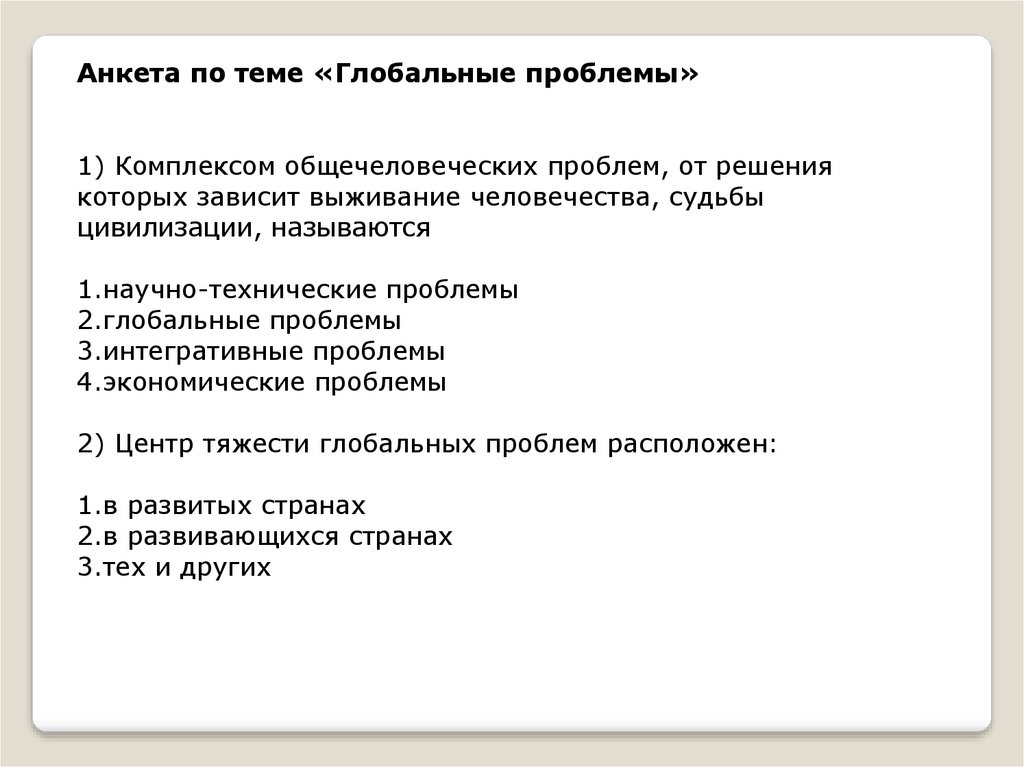 Анкета по теме «Глобальные проблемы»

1) Комплексом общечеловеческих проблем, от решения которых зависит выживание человечества, судьбы цивилизации, называются

1.научно-технические проблемы
2.глобальные проблемы
3.интегративные проблемы
4.экономические проблемы

2) Центр тяжести глобальных проблем расположен:

1.в развитых странах
2.в развивающихся странах
3.тех и других